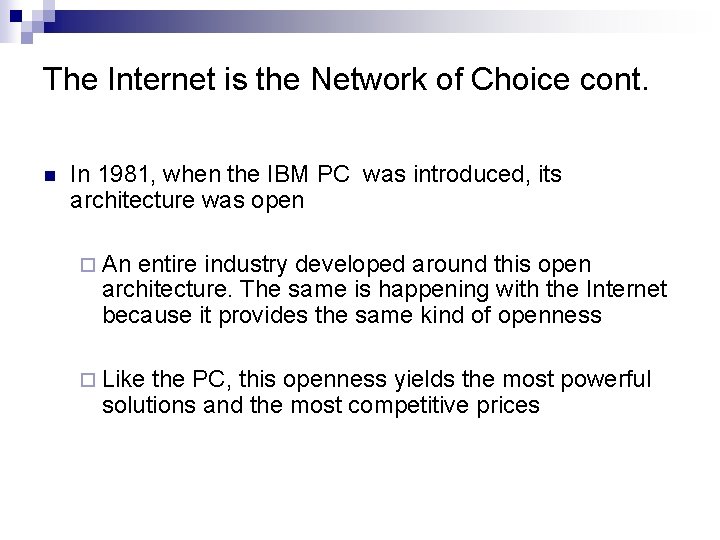 The Internet is the Network of Choice cont.

In 1981, when the IBM PC was introduced, its architecture was open

An entire industry developed around this open architecture. The same is happening with the Internet because it provides the same kind of openness

Like the PC, this openness yields the most powerful solutions and the most competitive prices